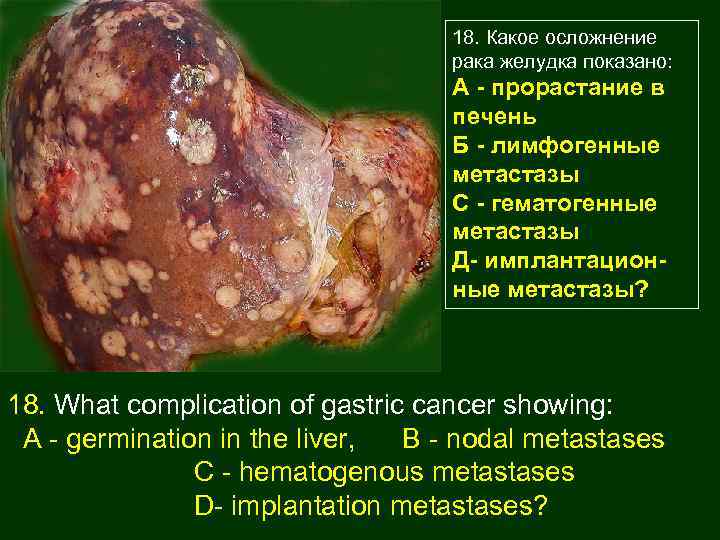 18. Какое осложнение рака желудка показано:
А - прорастание в печень
Б - лимфогенные метастазы
С - гематогенные метастазы
Д- имплантационные метастазы?

18. What complication of gastric cancer showing:
A - germination in the liver, B - nodal metastases
C - hematogenous metastases
D- implantation metastases?